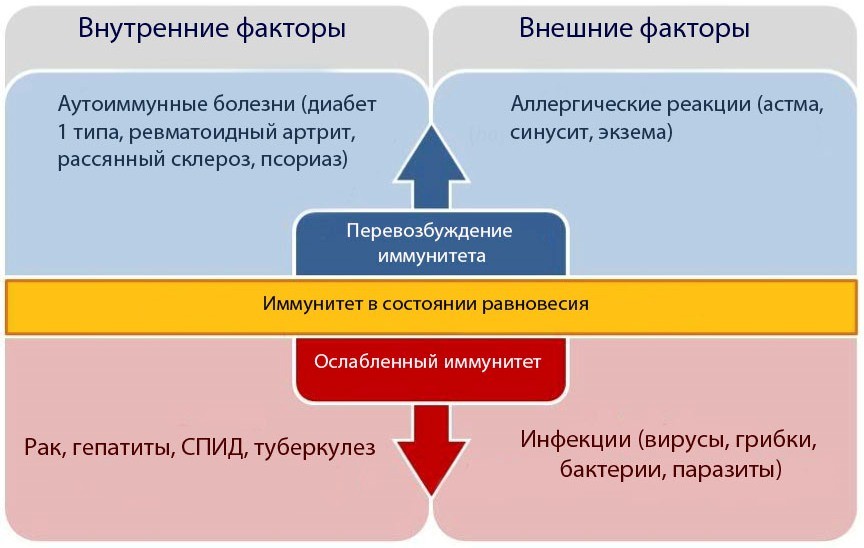 Внутренние факторы

Внешние факторы

Аутоиммунные болезни (диабет 1 типа, ревматоидный артрит, рассянный склероз, псориаз)

Аллергические реакции (астма, синусит, экзема)

Перевозбуждение иммунитета

Иммунитет в состоянии равновесия

Ослабленный иммунитет

Рак, гепатиты, СПИД, туберкулез

Инфекции (вирусы, грибки, бактерии, паразиты)